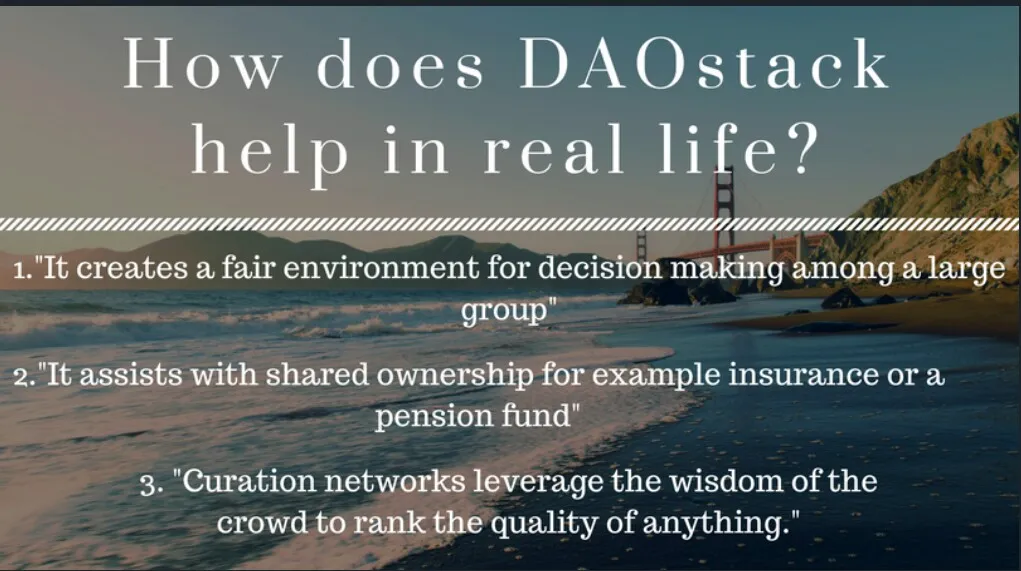 How does DAOstack help in real life?

1."It creates a fair environment for decision making among a large group"

2."It assists with shared ownership for example insurance or a pension fund"

3. "Curation networks leverage the wisdom of the crowd to rank the quality of anything."